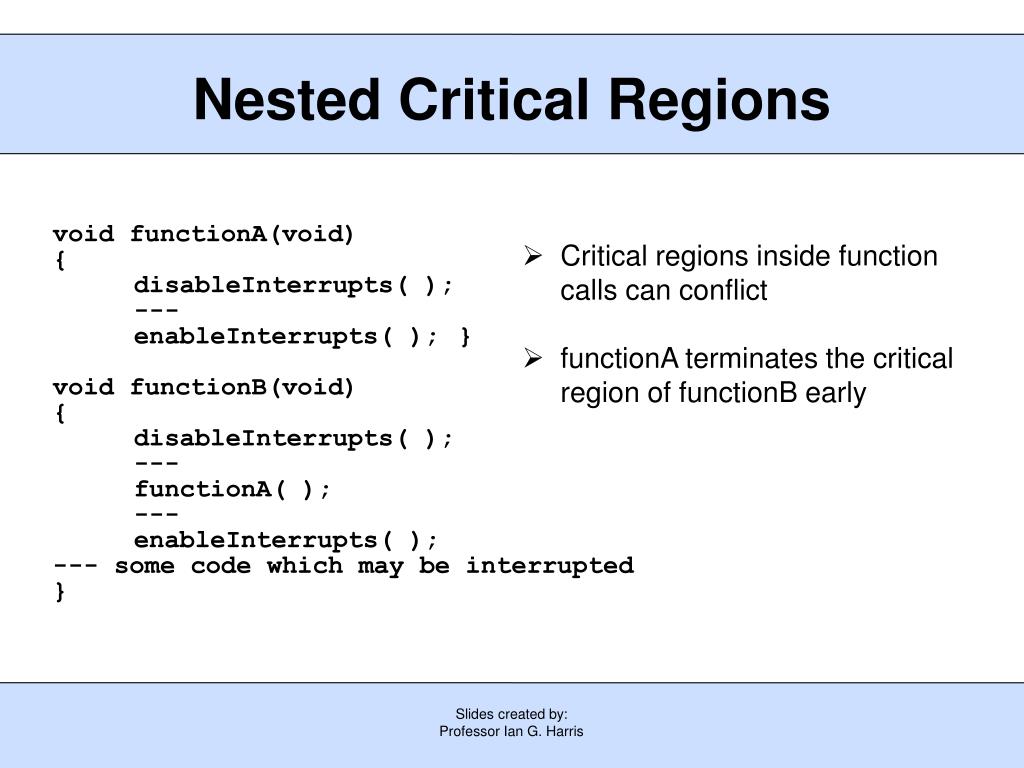 Nested Critical Regions

void functionA(void)
{
disableInterrupts( );
---
enableInterrupts( ); }

void functionB(void)
{
disableInterrupts( );
---
functionA( );
---
enableInterrupts( );
--- some code which may be interrupted
}

➢ Critical regions inside function calls can conflict

➢ functionA terminates the critical region of functionB early

Slides created by:
Professor Ian G. Harris